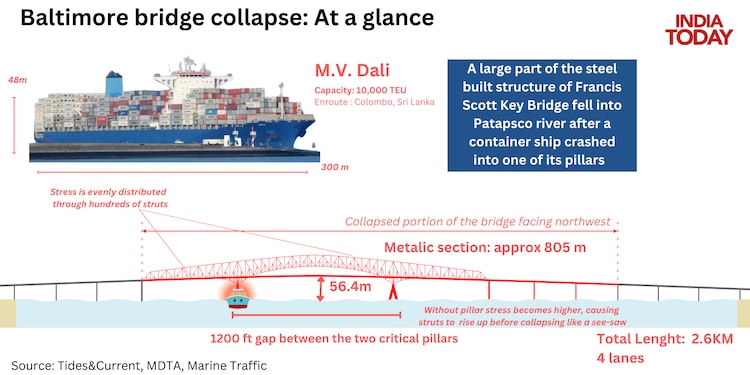 Baltimore bridge collapse: At a glance

INDIA TODAY

48m

M.V. Dali

Capacity: 10,000 TEU
Enroute : Colombo, Sri Lanka

300 m

A large part of the steel built structure of Francis Scott Key Bridge fell into Patapsco river after a container ship crashed into one of its pillars

Stress is evenly distributed through hundreds of struts

Collapsed portion of the bridge facing northwest

Metalic section: approx 805 m

56.4m

Without pillar stress becomes higher, causing struts to rise up before collapsing like a see-saw

1200 ft gap between the two critical pillars

Total Lenght: 2.6KM
4 lanes

Source: Tides&Current, MDTA, Marine Traffic